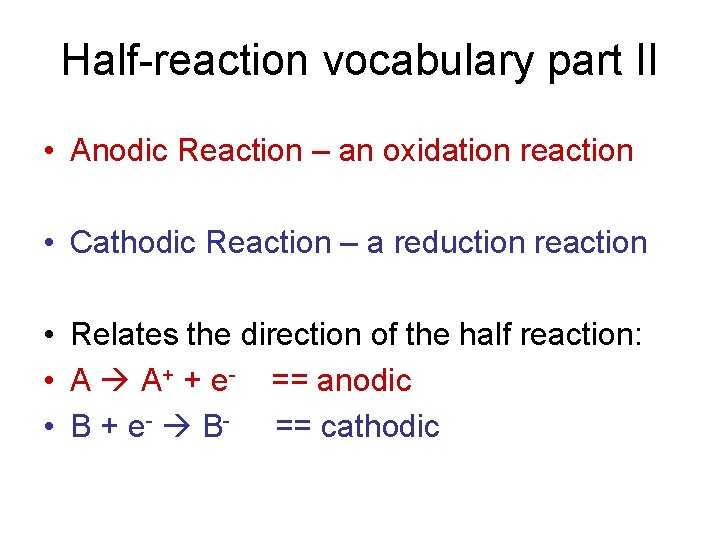 Half-reaction vocabulary part II

• Anodic Reaction – an oxidation reaction

• Cathodic Reaction – a reduction reaction

• Relates the direction of the half reaction:
• $A \rightarrow A^+ + e^-$ == anodic
• $B + e^- \rightarrow B^-$ == cathodic